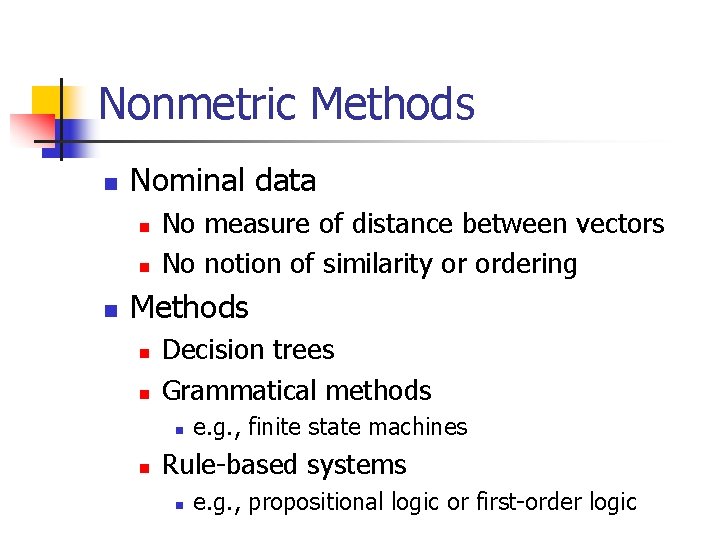 Nonmetric Methods

- Nominal data
  - No measure of distance between vectors
  - No notion of similarity or ordering
- Methods
  - Decision trees
  - Grammatical methods
    - e.g., finite state machines
  - Rule-based systems
    - e.g., propositional logic or first-order logic